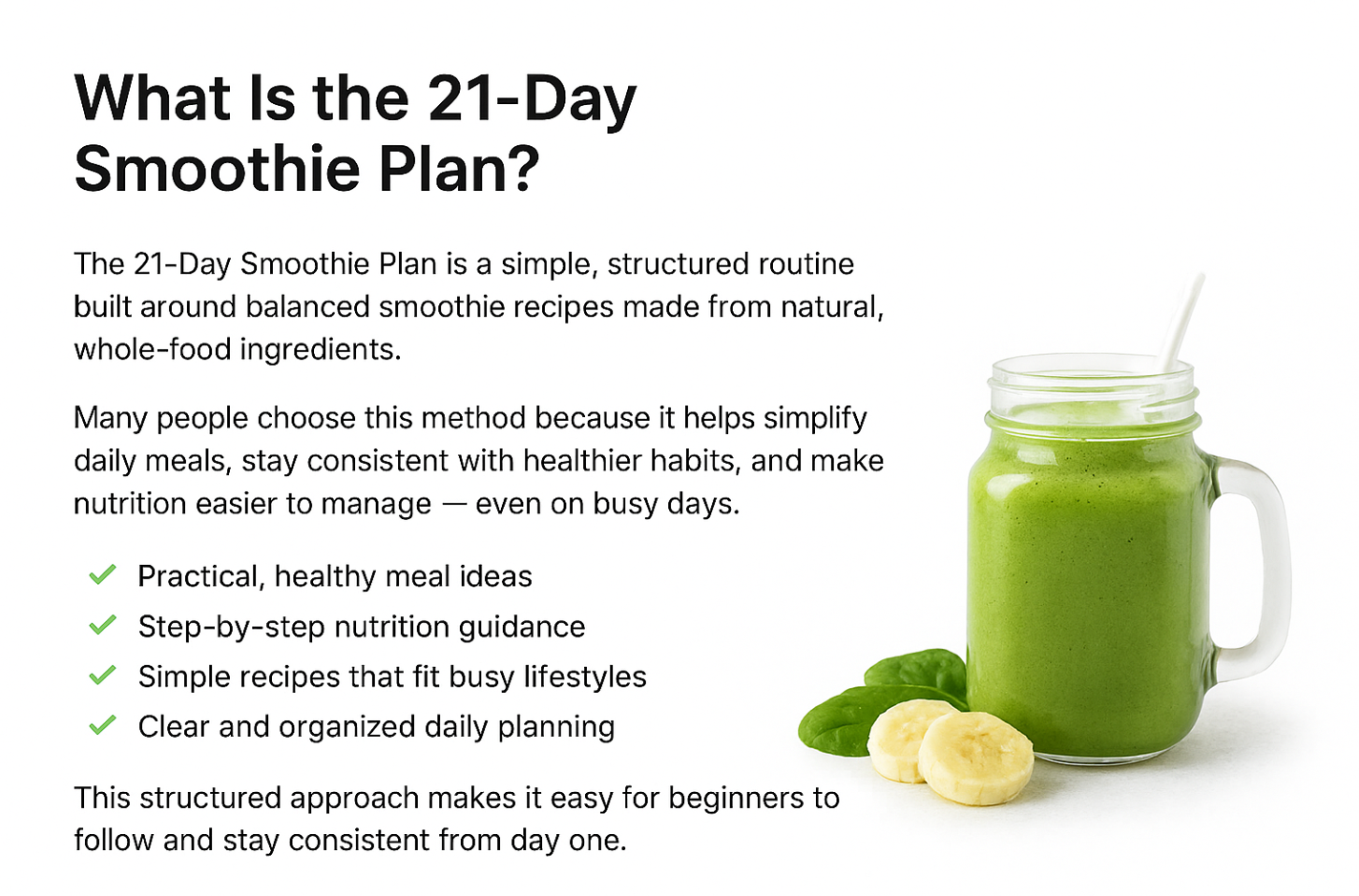 What Is the 21-Day Smoothie Plan?

The 21-Day Smoothie Plan is a simple, structured routine built around balanced smoothie recipes made from natural, whole-food ingredients.

Many people choose this method because it helps simplify daily meals, stay consistent with healthier habits, and make nutrition easier to manage — even on busy days.

✓ Practical, healthy meal ideas
✓ Step-by-step nutrition guidance
✓ Simple recipes that fit busy lifestyles
✓ Clear and organized daily planning

This structured approach makes it easy for beginners to follow and stay consistent from day one.